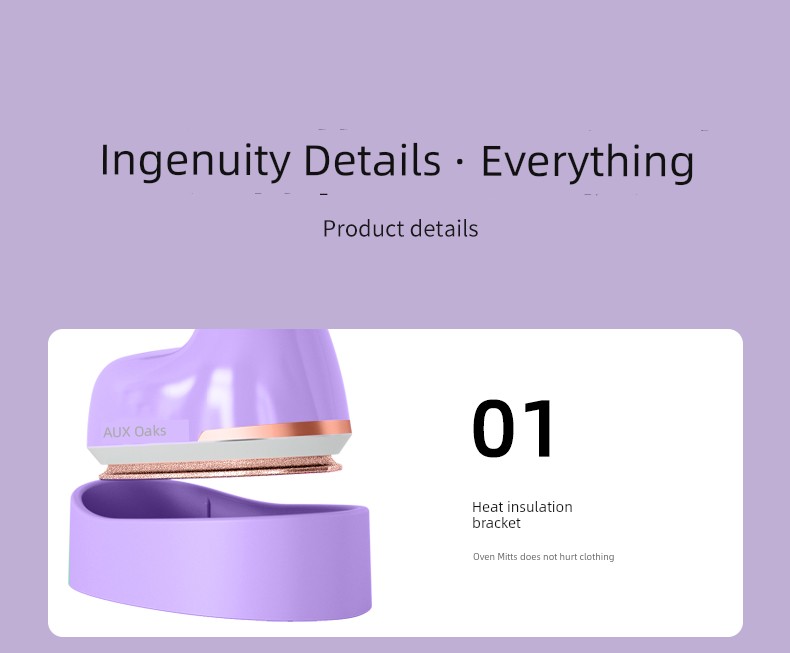 Ingenuity Details · Everything

Product details

AUX Oaks

01

Heat insulation bracket

Oven Mitts does not hurt clothing